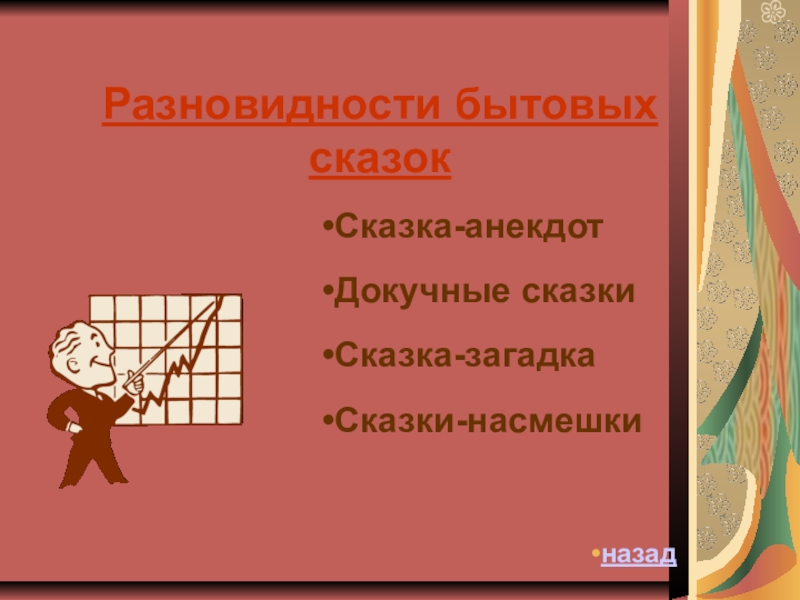 Разновидности бытовых сказок

•Сказка-анекдот

•Докучные сказки

•Сказка-загадка

•Сказки-насмешки

•назад